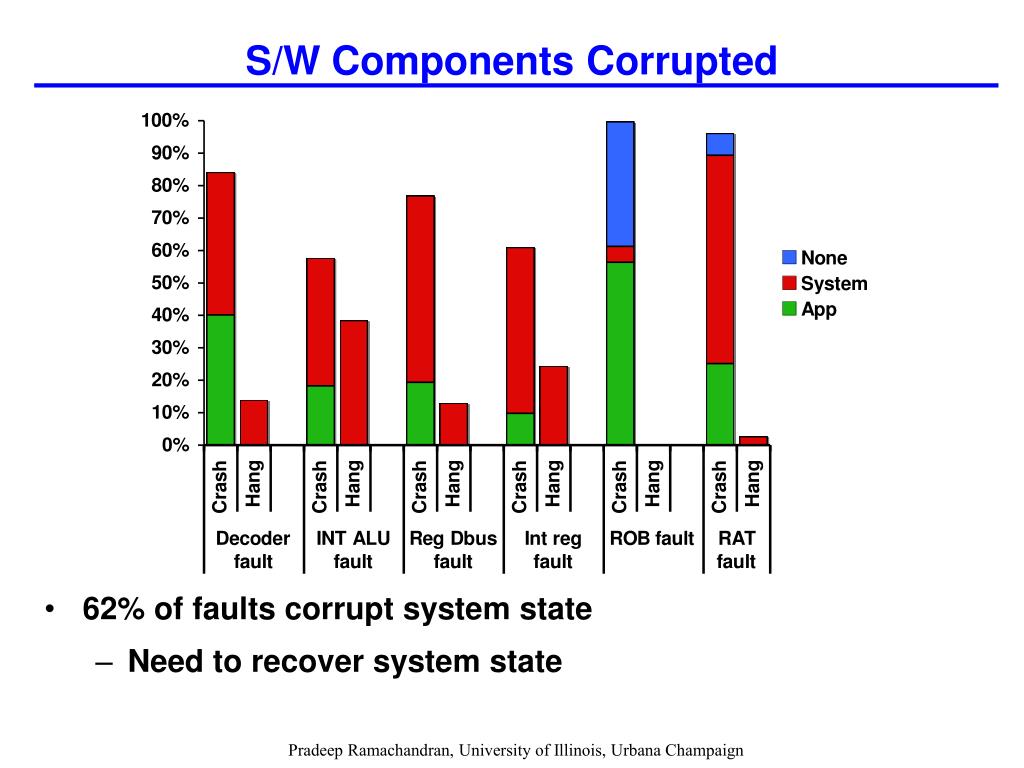 S/W Components Corrupted

100%
90%
80%
70%
60%
50%
40%
30%
20%
10%
0%

None
System
App

Crash Hang Crash Hang Crash Hang Crash Hang Crash Hang Crash Hang

Decoder fault
INT ALU fault
Reg Dbus fault
Int reg fault
ROB fault
RAT fault

• 62% of faults corrupt system state

– Need to recover system state

Pradeep Ramachandran, University of Illinois, Urbana Champaign